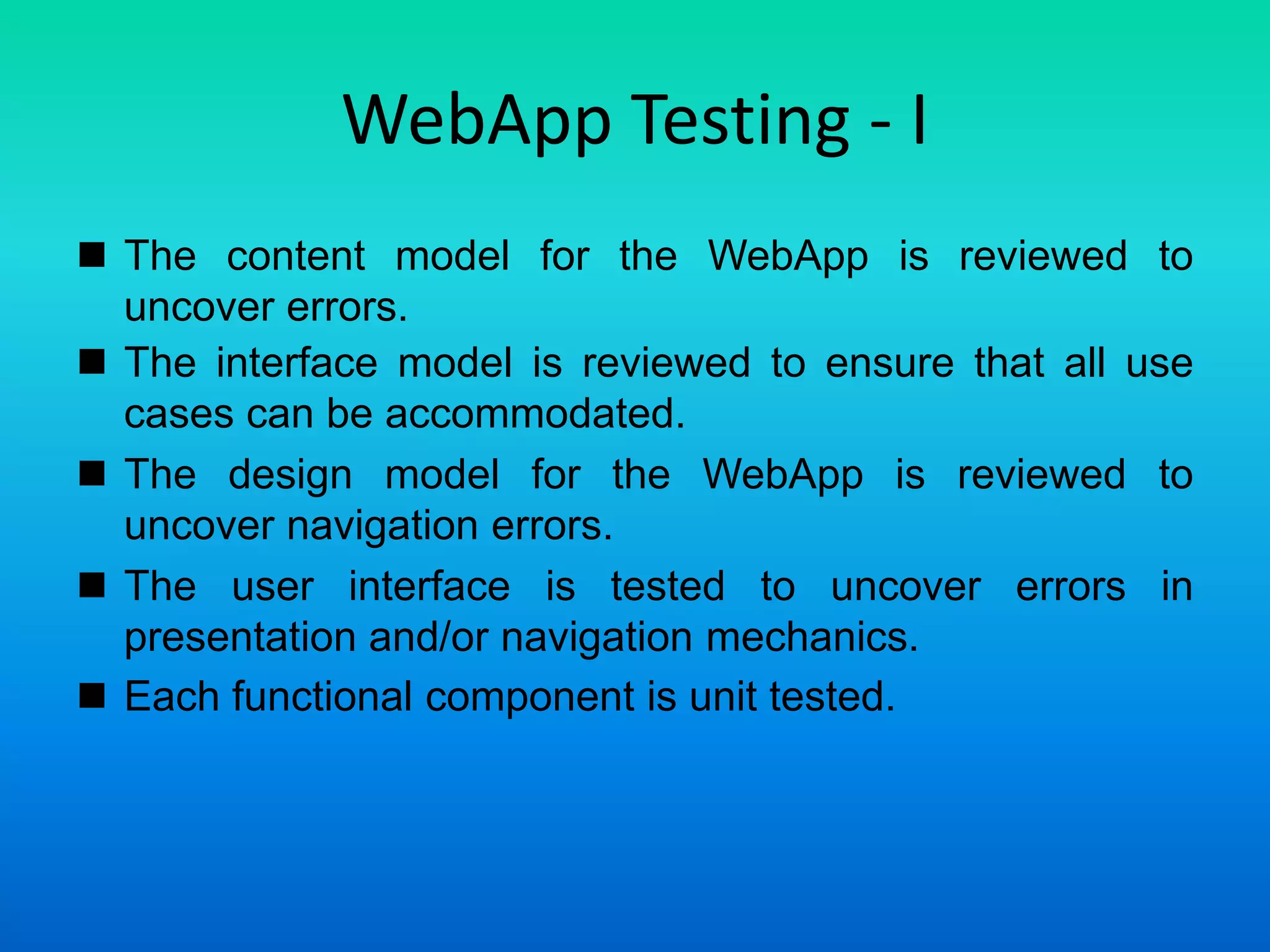 WebApp Testing - I

■ The content model for the WebApp is reviewed to uncover errors.
■ The interface model is reviewed to ensure that all use cases can be accommodated.
■ The design model for the WebApp is reviewed to uncover navigation errors.
■ The user interface is tested to uncover errors in presentation and/or navigation mechanics.
■ Each functional component is unit tested.